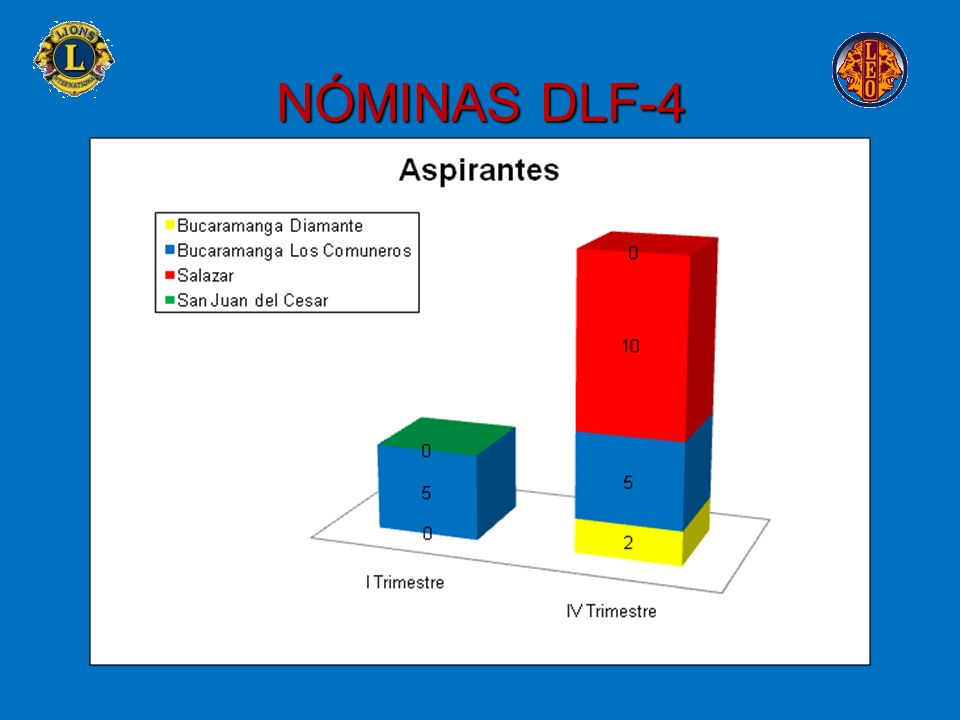 LIONS
L
INTERNATIONAL

LEO

NÓMINAS DLF-4

Aspirantes

Bucaramanga Diamante
Bucaramanga Los Comuneros
Salazar
San Juan del Cesar

0
5
0

0
10
5
2

I Trimestre

IV Trimestre